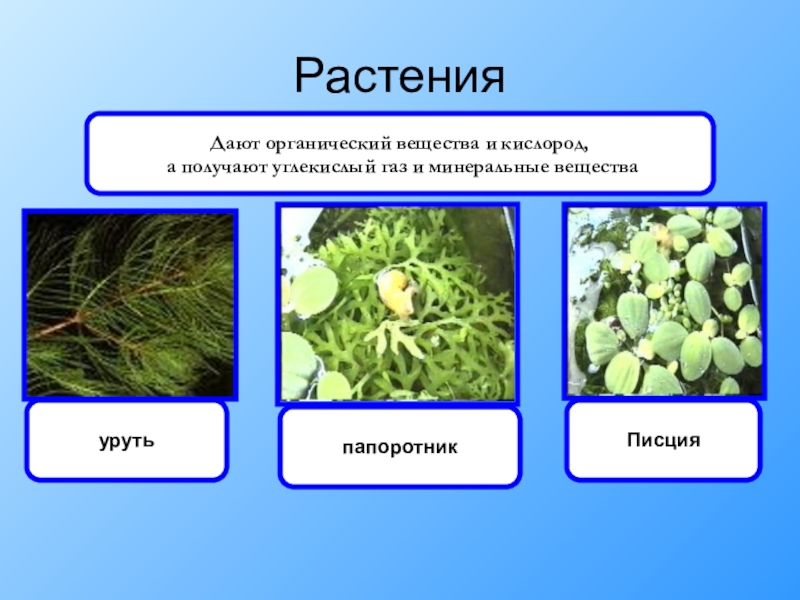 Растения

Дают органический вещества и кислород, а получают углекислый газ и минеральные вещества

уруть

папоротник

Писция